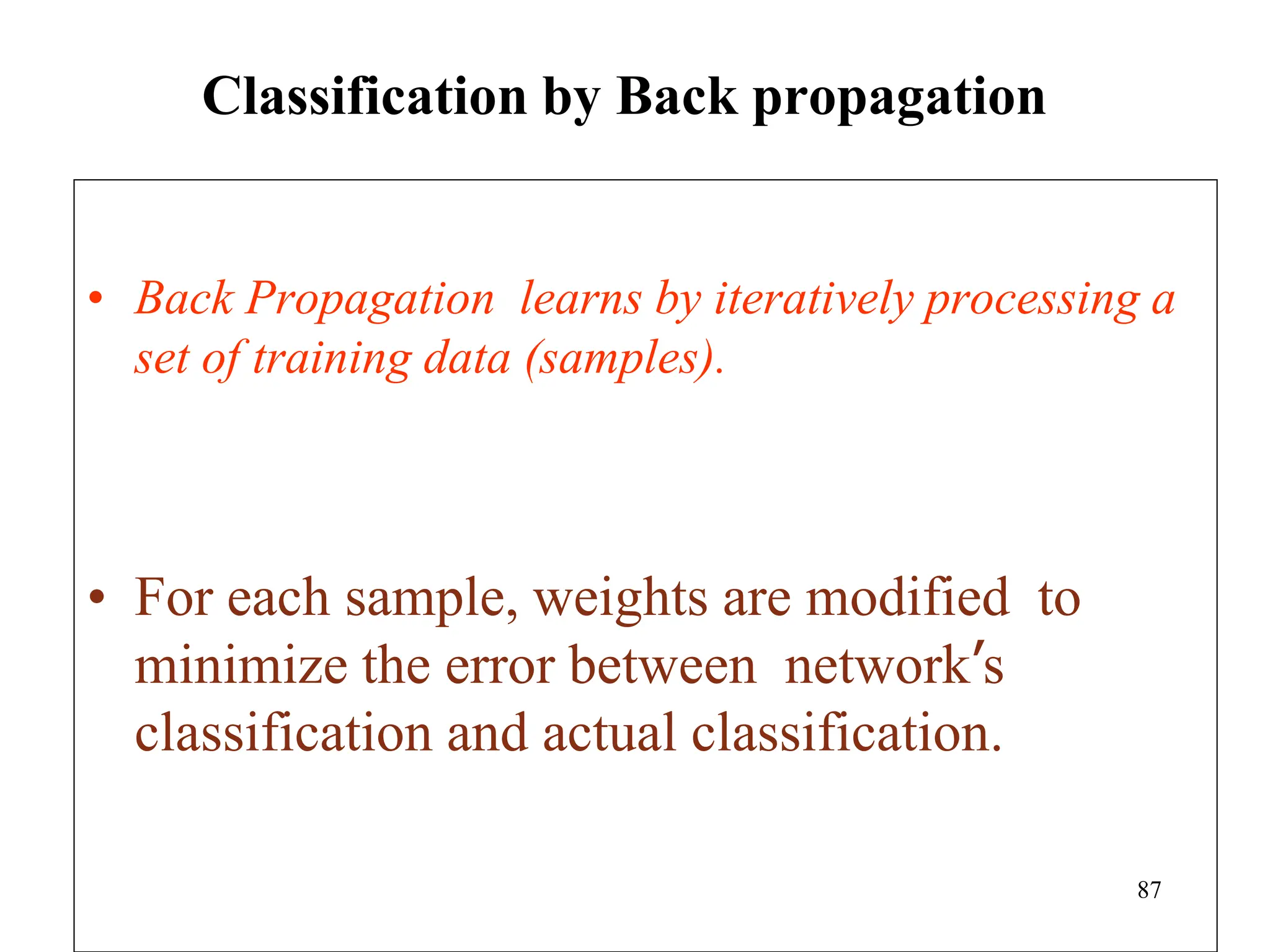 Classification by Back propagation

• Back Propagation learns by iteratively processing a set of training data (samples).

• For each sample, weights are modified to minimize the error between network′s classification and actual classification.

87